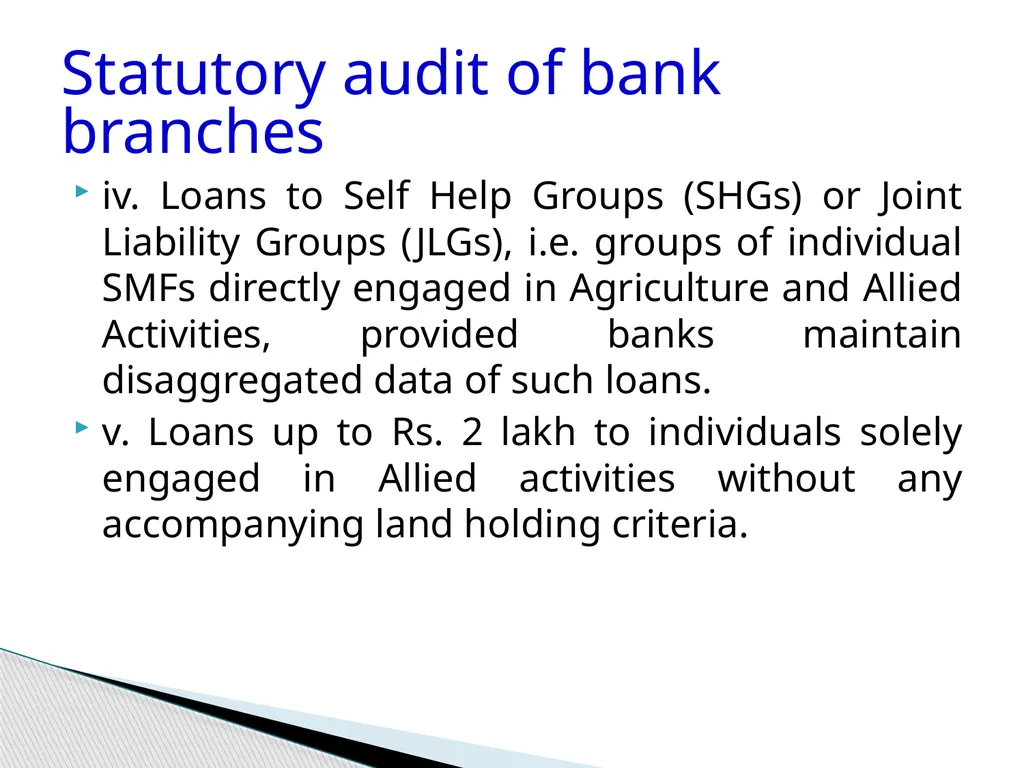 Statutory audit of bank branches

iv. Loans to Self Help Groups (SHGs) or Joint Liability Groups (JLGs), i.e. groups of individual SMFs directly engaged in Agriculture and Allied Activities, provided banks maintain disaggregated data of such loans.

v. Loans up to Rs. 2 lakh to individuals solely engaged in Allied activities without any accompanying land holding criteria.